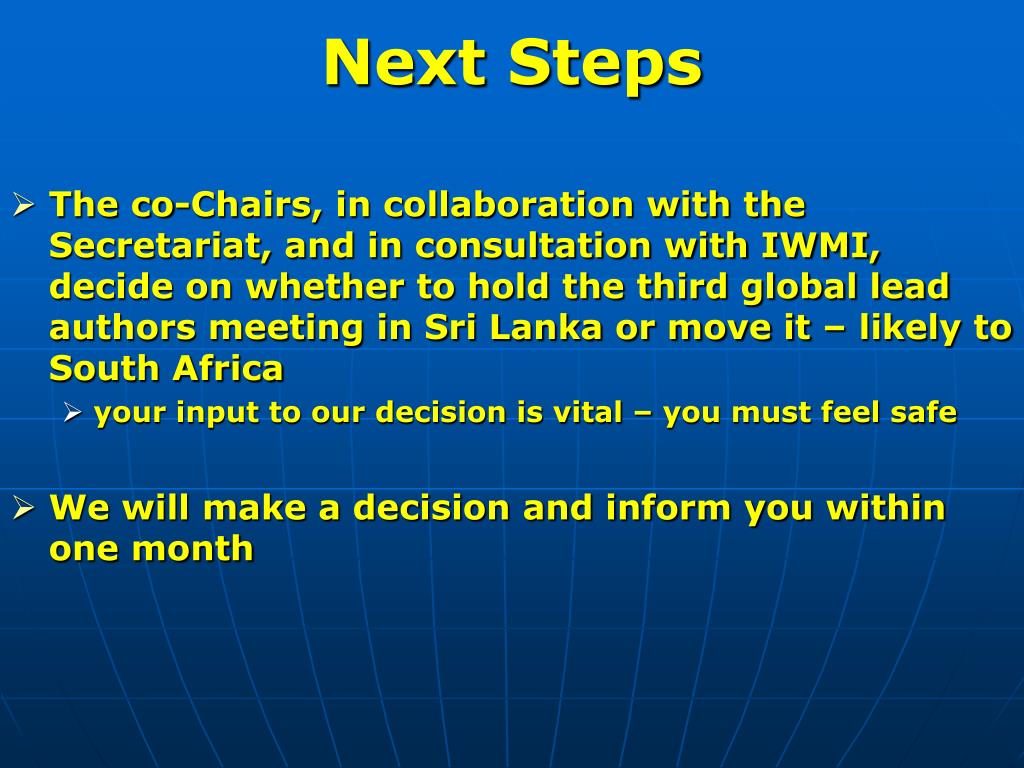 Next Steps

➢ The co-Chairs, in collaboration with the Secretariat, and in consultation with IWMI, decide on whether to hold the third global lead authors meeting in Sri Lanka or move it – likely to South Africa

➢ your input to our decision is vital – you must feel safe

➢ We will make a decision and inform you within one month